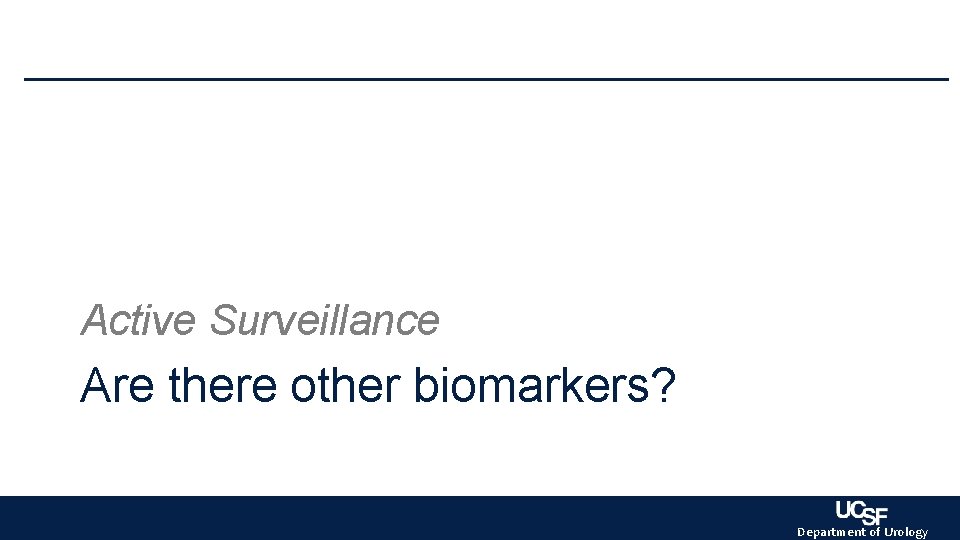 Active Surveillance

Are there other biomarkers?

UCSF
Department of Urology